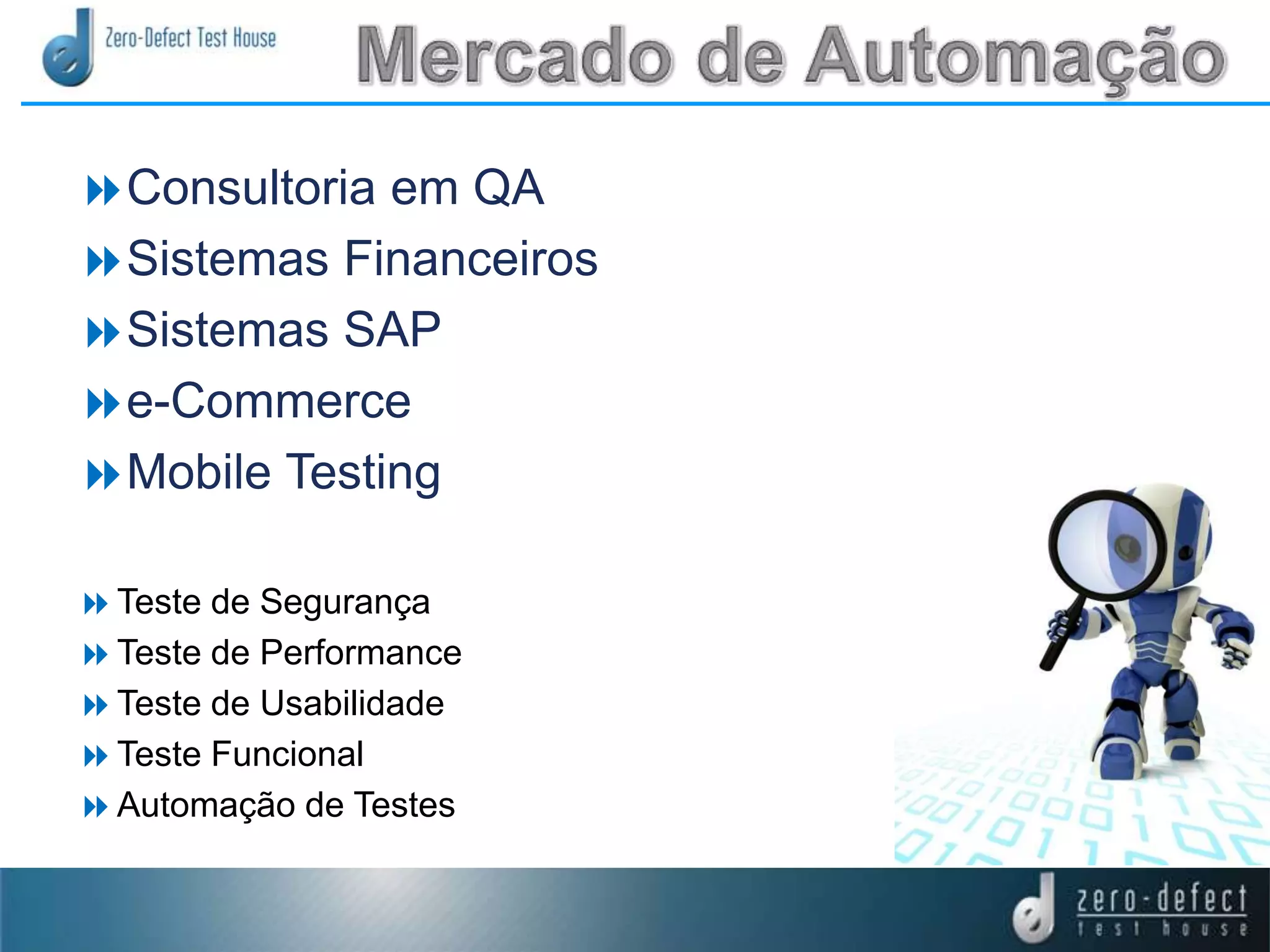 Zero-Defect Test House

Mercado de Automação

Consultoria em QA
Sistemas Financeiros
Sistemas SAP
e-Commerce
Mobile Testing

Teste de Segurança
Teste de Performance
Teste de Usabilidade
Teste Funcional
Automação de Testes

zero-defect
test house